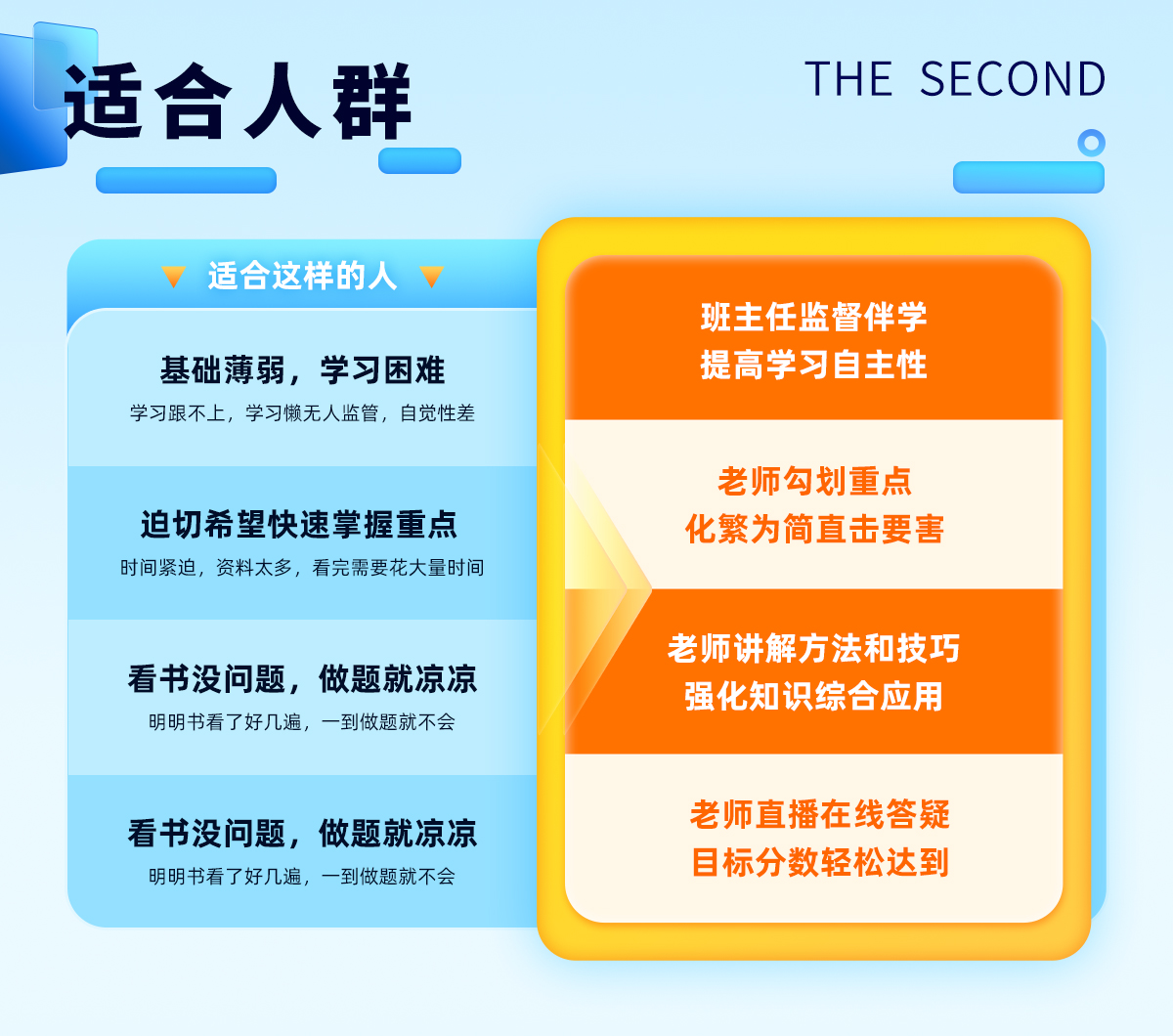 适合人群

THE SECOND

适合这样的人

基础薄弱，学习困难
学习跟不上，学习懒无人监管，自觉性差

迫切希望快速掌握重点
时间紧迫，资料太多，看完需要花大量时间

看书没问题，做题就凉凉
明明书看了好几遍，一到做题就不会

看书没问题，做题就凉凉
明明书看了好几遍，一到做题就不会

班主任监督伴学
提高学习自主性

老师勾划重点
化繁为简直击要害

老师讲解方法和技巧
强化知识综合应用

老师直播在线答疑
目标分数轻松达到